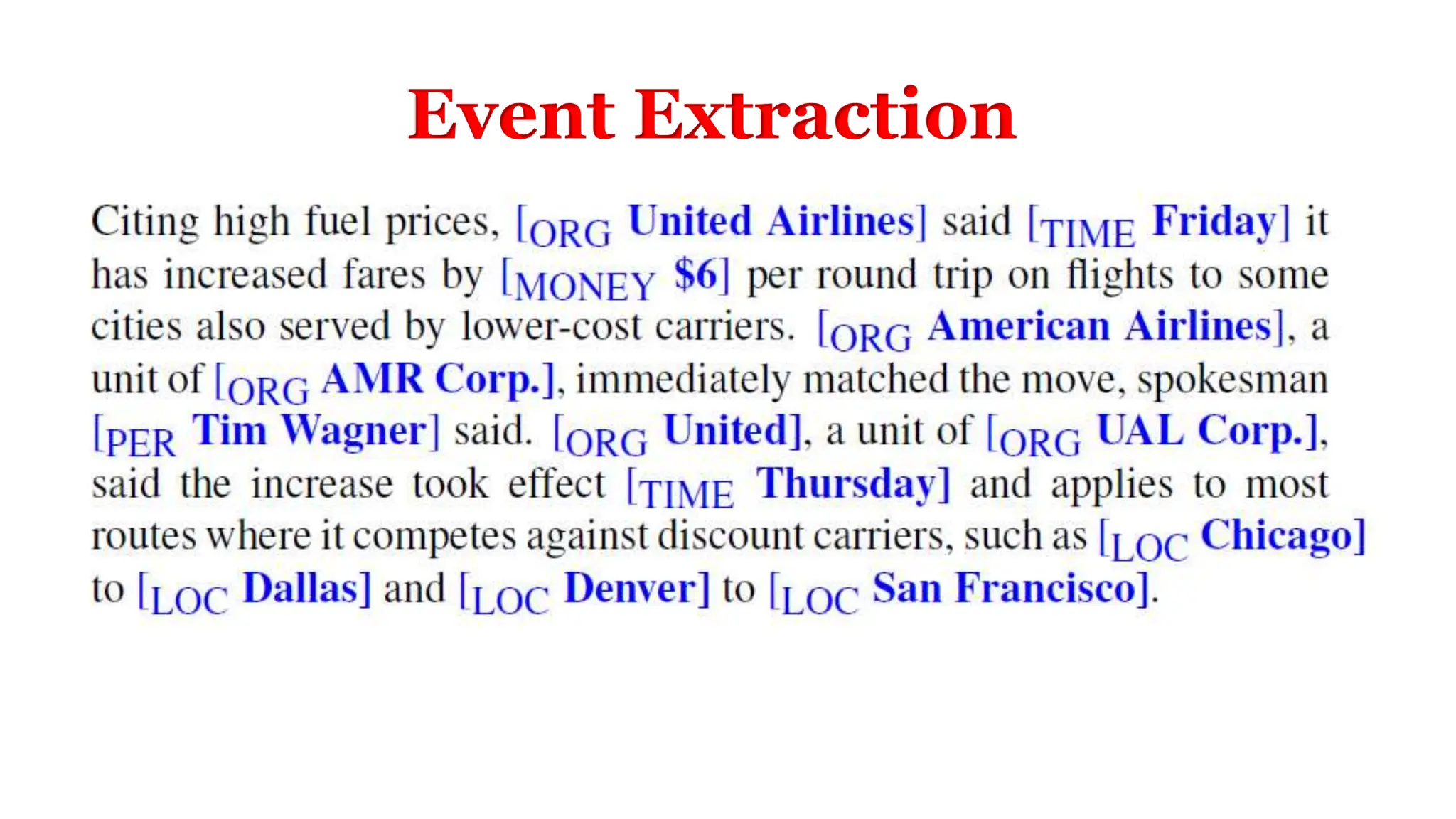 Event Extraction

Citing high fuel prices, [ORG United Airlines] said [TIME Friday] it has increased fares by [MONEY $6] per round trip on flights to some cities also served by lower-cost carriers. [ORG American Airlines], a unit of [ORG AMR Corp.], immediately matched the move, spokesman [PER Tim Wagner] said. [ORG United], a unit of [ORG UAL Corp.], said the increase took effect [TIME Thursday] and applies to most routes where it competes against discount carriers, such as [LOC Chicago] to [LOC Dallas] and [LOC Denver] to [LOC San Francisco].